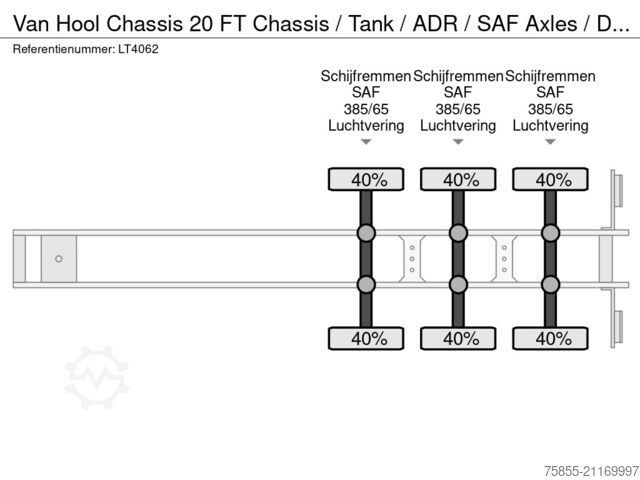 Van Hool Chassis 20 FT Chassis / Tank / ADR / SAF Axles / D...

Referentienummer: LT4062

Schijfremmen SAF 385/65 Luchtvering

Schijfremmen SAF 385/65 Luchtvering

Schijfremmen SAF 385/65 Luchtvering

40%

40%

40%

40%

40%

40%

75855-21169997